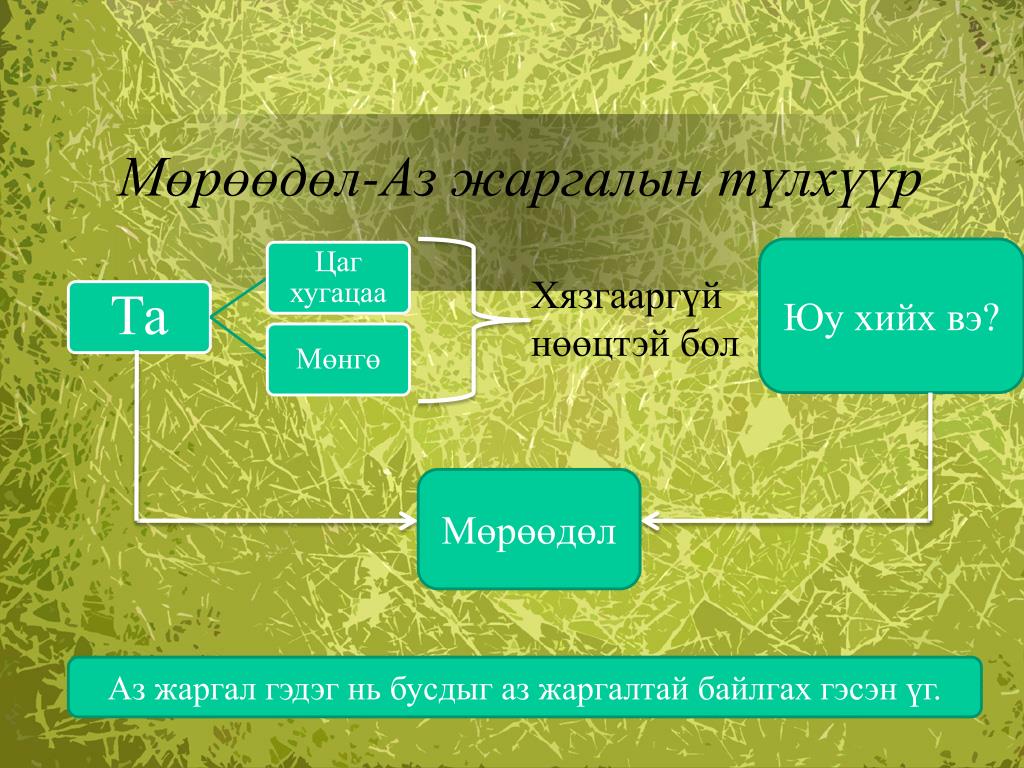 Мөрөөдөл-Аз жаргалын түлхүүр

Та

Цаг хугацаа

Мөнгө

Хязгааргүй нөөцтэй бол

Юу хийх вэ?

Мөрөөдөл

Аз жаргал гэдэг нь бусдыг аз жаргалтай байлгах гэсэн үг.